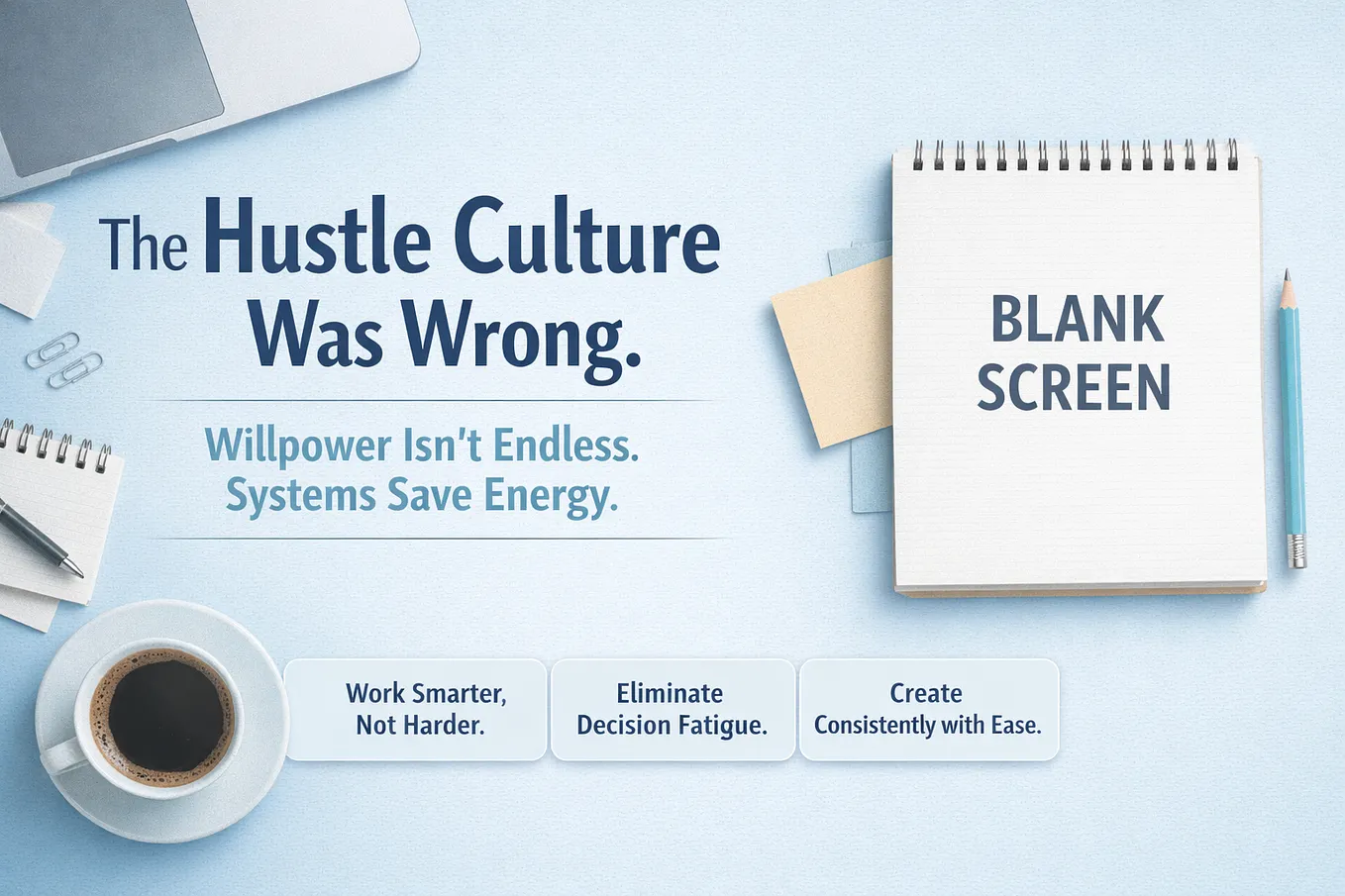 The Hustle Culture Was Wrong.

Willpower Isn't Endless.
Systems Save Energy.

BLANK SCREEN

Work Smarter, Not Harder.

Eliminate Decision Fatigue.

Create Consistently with Ease.